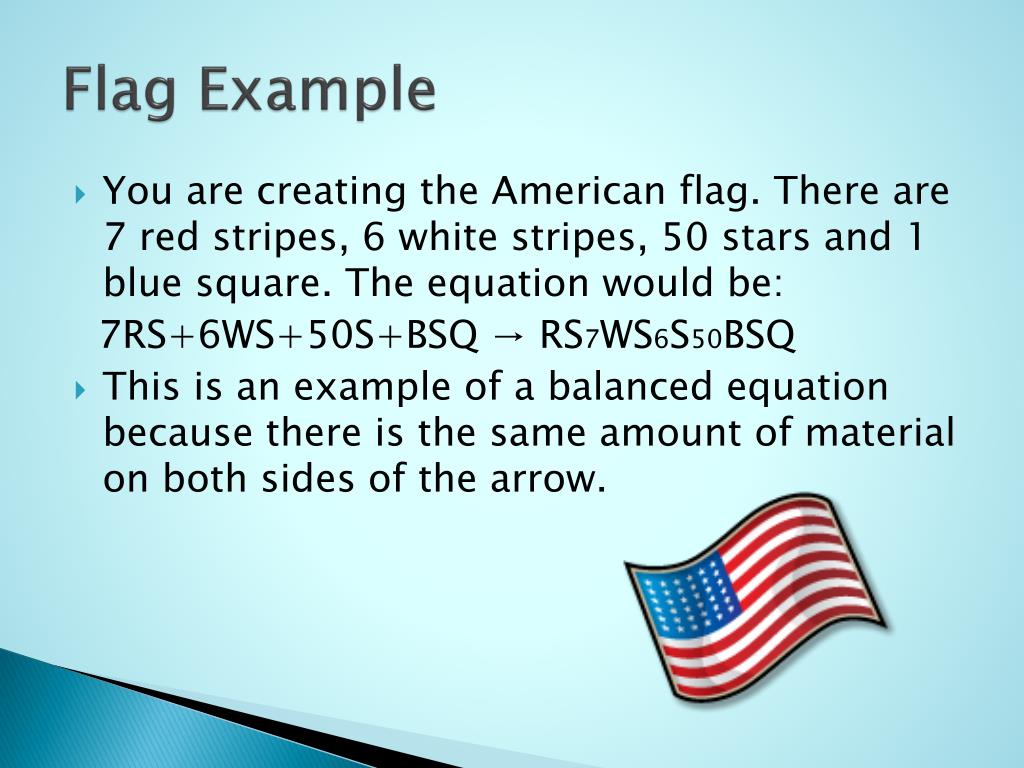 Flag Example

You are creating the American flag. There are 7 red stripes, 6 white stripes, 50 stars and 1 blue square. The equation would be:

$7RS+6WS+50S+BSQ \rightarrow RS_7WS_6S_{50}BSQ$

This is an example of a balanced equation because there is the same amount of material on both sides of the arrow.